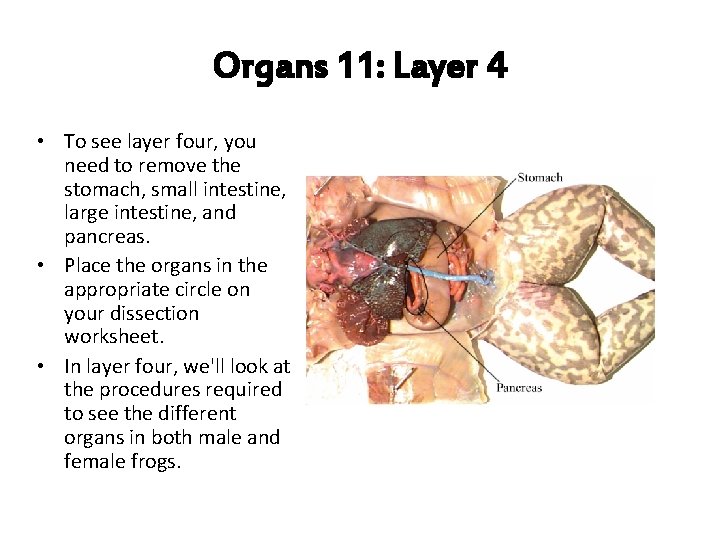 Organs 11: Layer 4

• To see layer four, you need to remove the stomach, small intestine, large intestine, and pancreas.
• Place the organs in the appropriate circle on your dissection worksheet.
• In layer four, we'll look at the procedures required to see the different organs in both male and female frogs.

Stomach

Pancreas